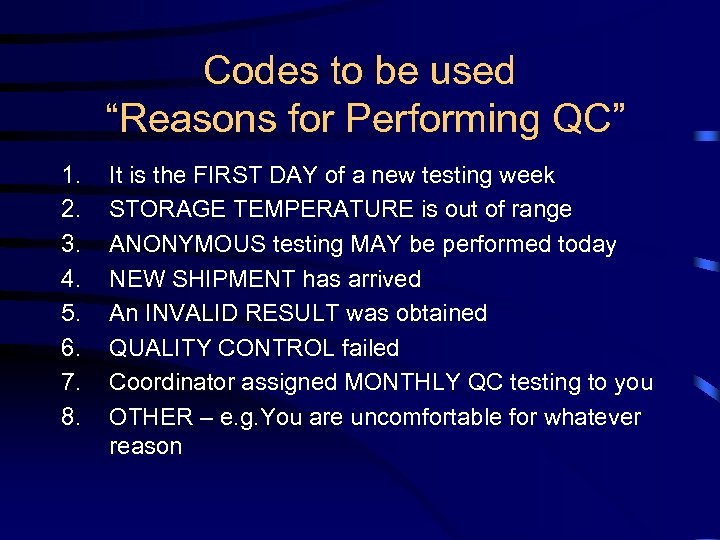 Codes to be used
“Reasons for Performing QC”

1. It is the FIRST DAY of a new testing week
2. STORAGE TEMPERATURE is out of range
3. ANONYMOUS testing MAY be performed today
4. NEW SHIPMENT has arrived
5. An INVALID RESULT was obtained
6. QUALITY CONTROL failed
7. Coordinator assigned MONTHLY QC testing to you
8. OTHER – e.g.You are uncomfortable for whatever reason